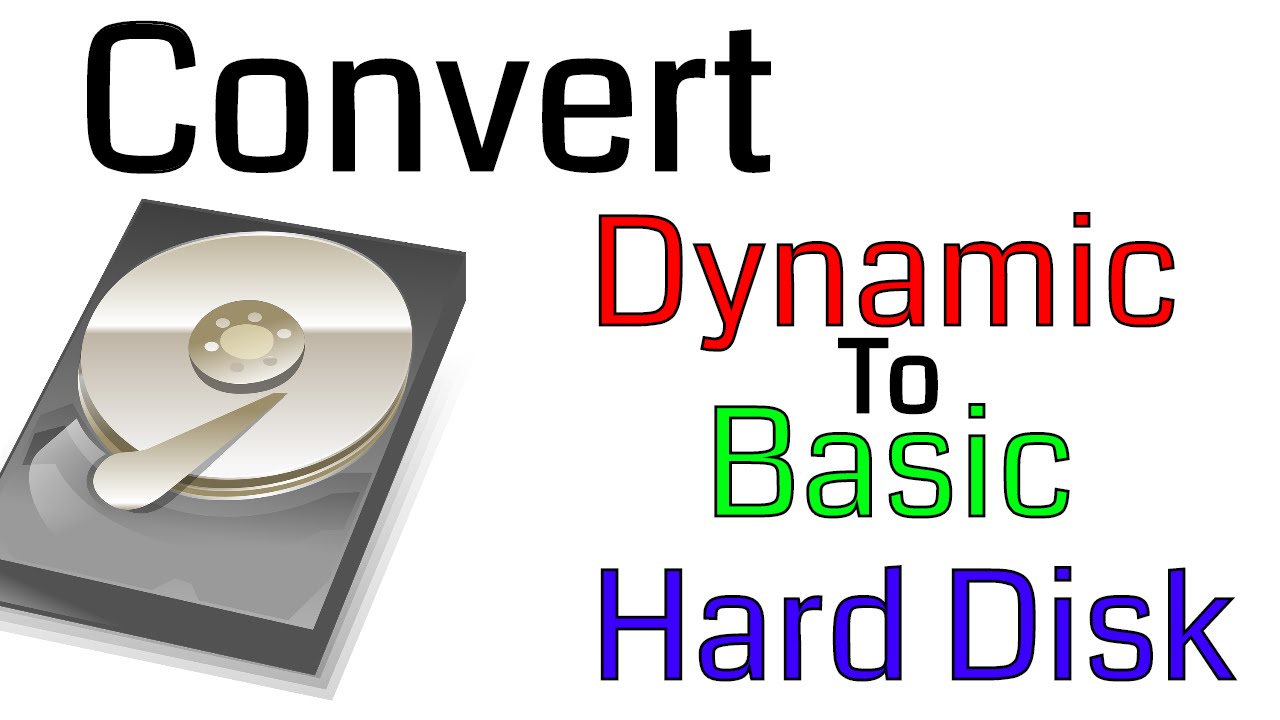 Convert
Dynamic
To
Basic
Hard Disk